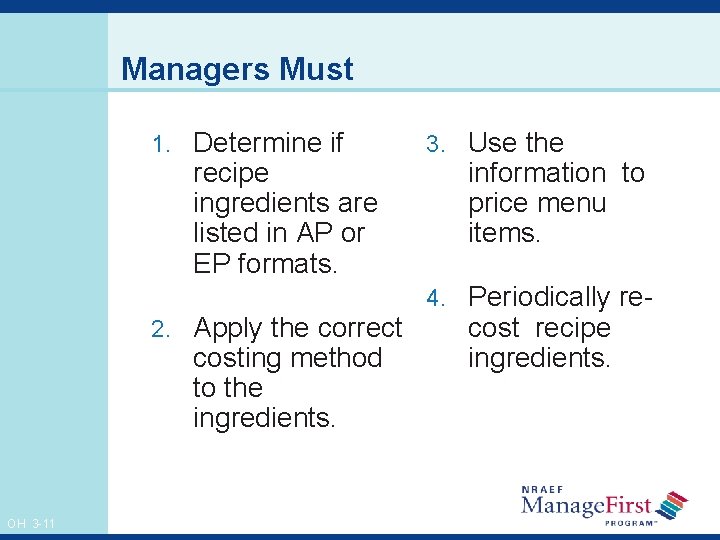 Managers Must

1. Determine if recipe ingredients are listed in AP or EP formats.

2. Apply the correct costing method to the ingredients.

3. Use the information to price menu items.

4. Periodically re-cost recipe ingredients.

OH 3-11

NRAEF
ManageFirst
PROGRAM™